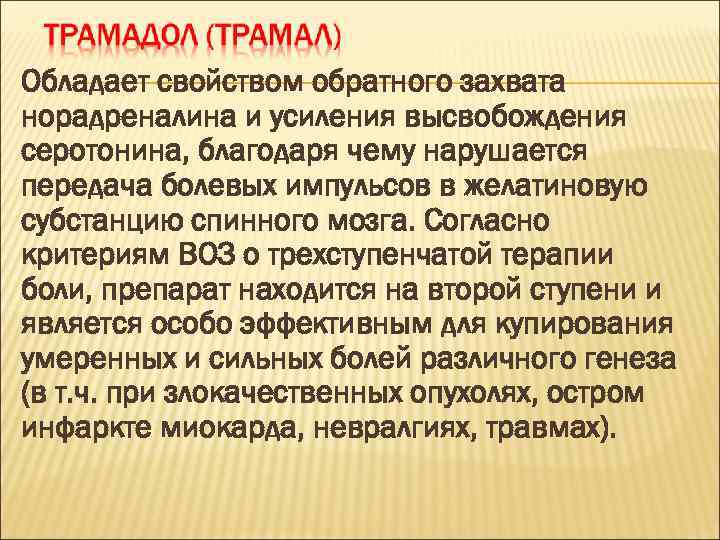 ТРАМАДОЛ (ТРАМАЛ)

Обладает свойством обратного захвата норадреналина и усиления высвобождения серотонина, благодаря чему нарушается передача болевых импульсов в желатиновую субстанцию спинного мозга. Согласно критериям ВОЗ о трехступенчатой терапии боли, препарат находится на второй ступени и является особо эффективным для купирования умеренных и сильных болей различного генеза (в т.ч. при злокачественных опухолях, остром инфаркте миокарда, невралгиях, травмах).